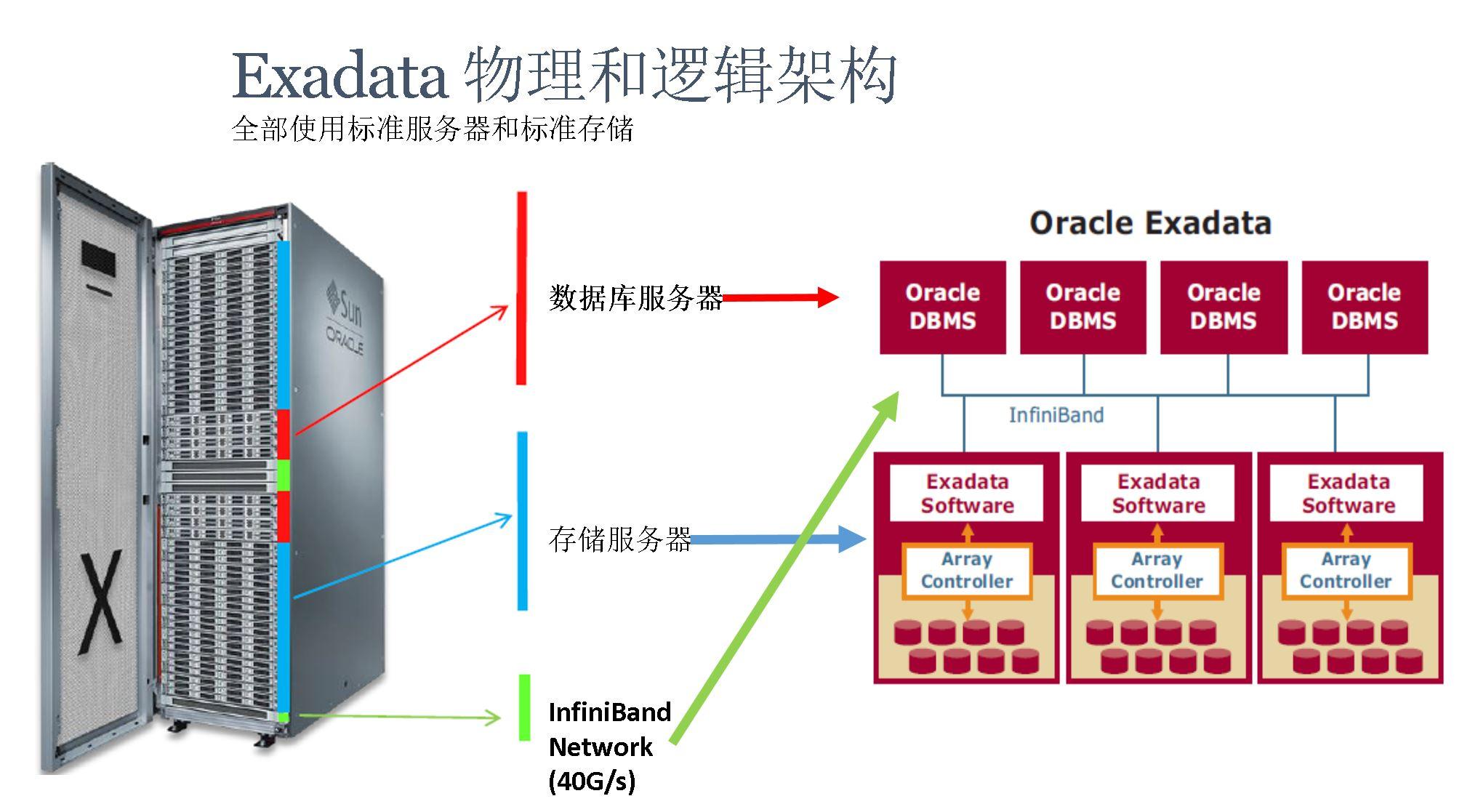 Exadata 物理和逻辑架构

全部使用标准服务器和标准存储

Sun
ORACLE

X

数据库服务器

存储服务器

InfiniBand Network (40G/s)

Oracle Exadata

Oracle DBMS

Oracle DBMS

Oracle DBMS

Oracle DBMS

InfiniBand

Exadata Software

Array Controller

Exadata Software

Array Controller

Exadata Software

Array Controller